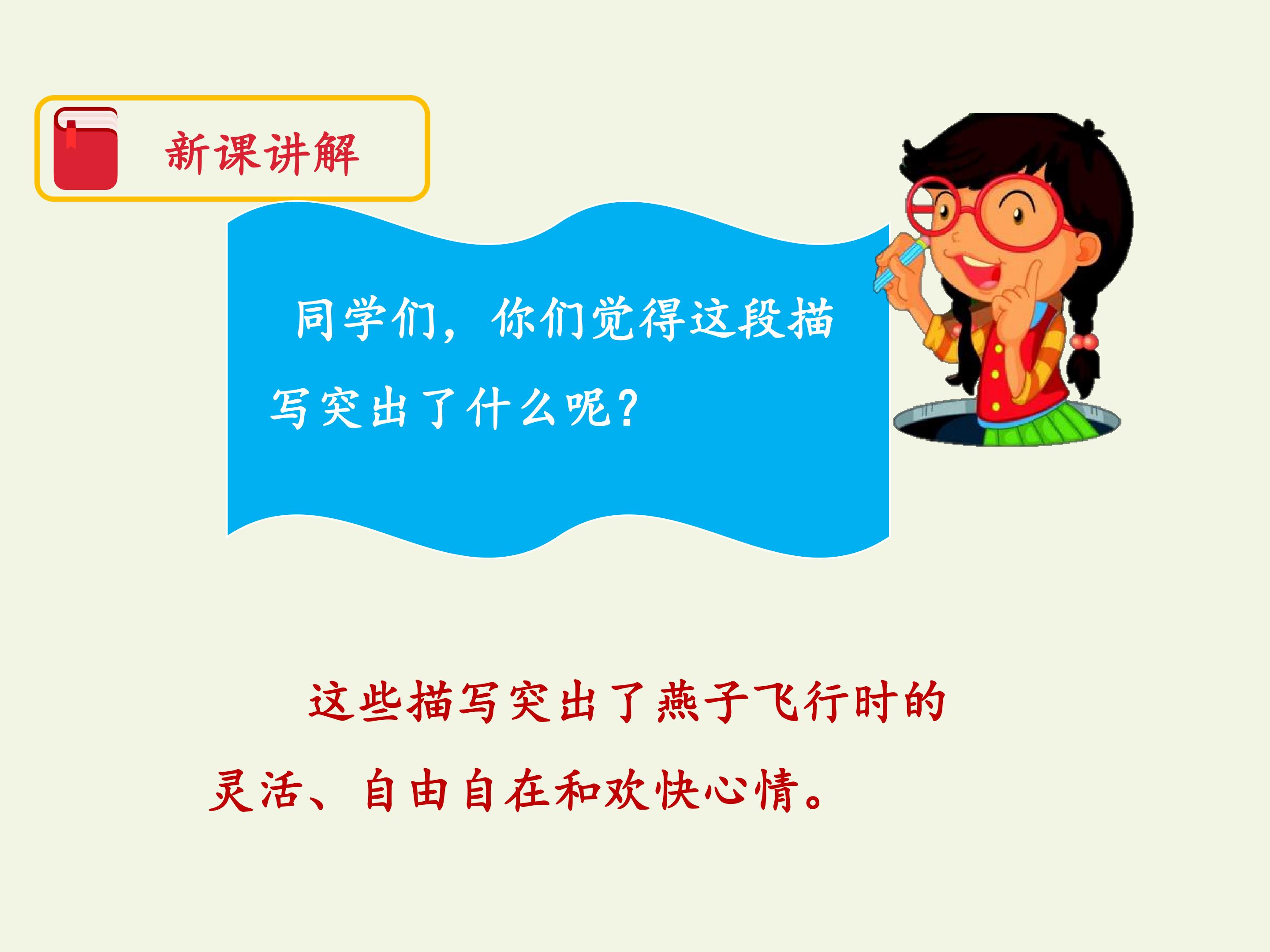 新课讲解

同学们，你们觉得这段描写突出了什么呢？

这些描写突出了燕子飞行时的灵活、自由自在和欢快心情。